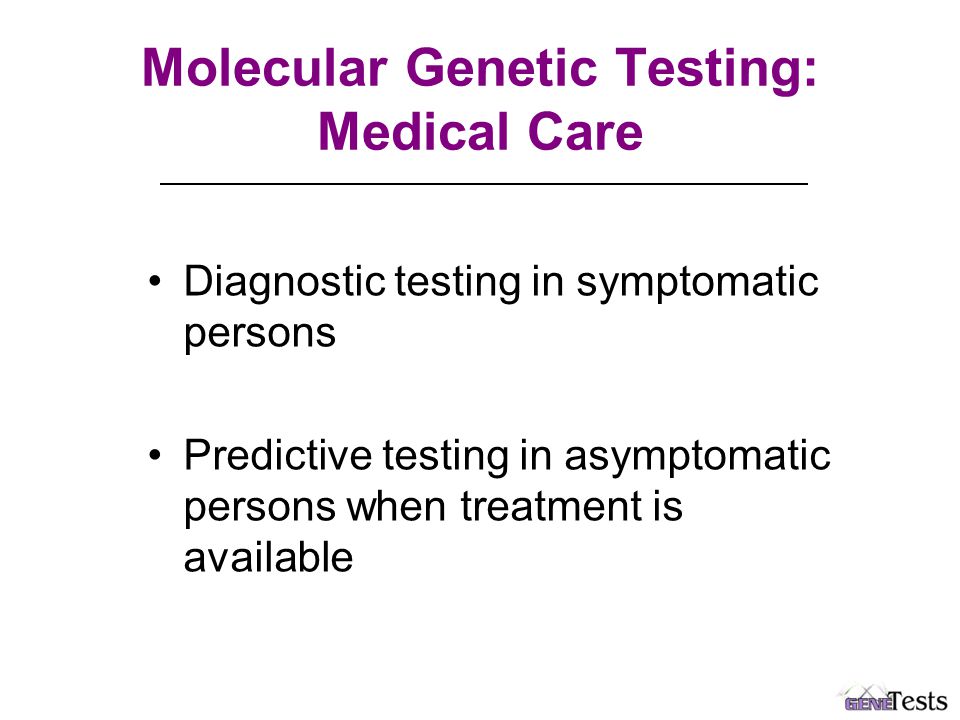 Molecular Genetic Testing: Medical Care

• Diagnostic testing in symptomatic persons

• Predictive testing in asymptomatic persons when treatment is available

GENETests